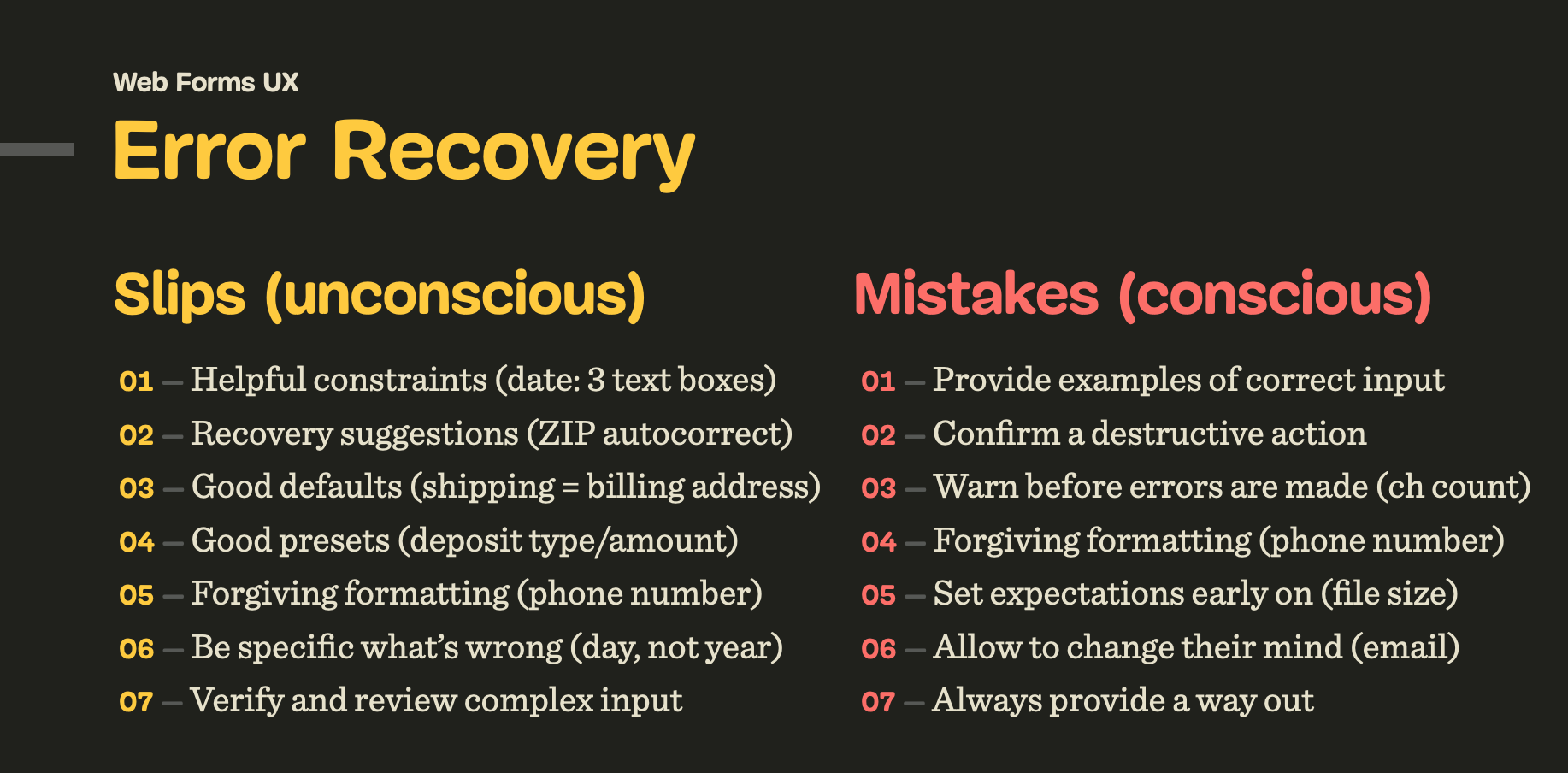 Web Forms UX

Error Recovery

Slips (unconscious)

01 — Helpful constraints (date: 3 text boxes)
02 — Recovery suggestions (ZIP autocorrect)
03 — Good defaults (shipping = billing address)
04 — Good presets (deposit type/amount)
05 — Forgiving formatting (phone number)
06 — Be specific what's wrong (day, not year)
07 — Verify and review complex input

Mistakes (conscious)

01 — Provide examples of correct input
02 — Confirm a destructive action
03 — Warn before errors are made (ch count)
04 — Forgiving formatting (phone number)
05 — Set expectations early on (file size)
06 — Allow to change their mind (email)
07 — Always provide a way out